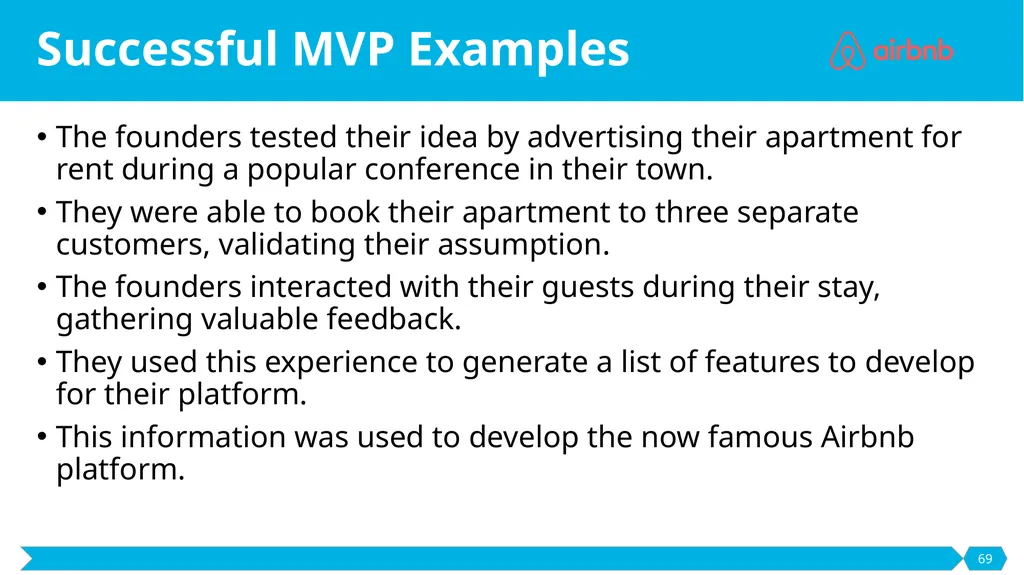 Successful MVP Examples

airbnb

• The founders tested their idea by advertising their apartment for rent during a popular conference in their town.
• They were able to book their apartment to three separate customers, validating their assumption.
• The founders interacted with their guests during their stay, gathering valuable feedback.
• They used this experience to generate a list of features to develop for their platform.
• This information was used to develop the now famous Airbnb platform.

69